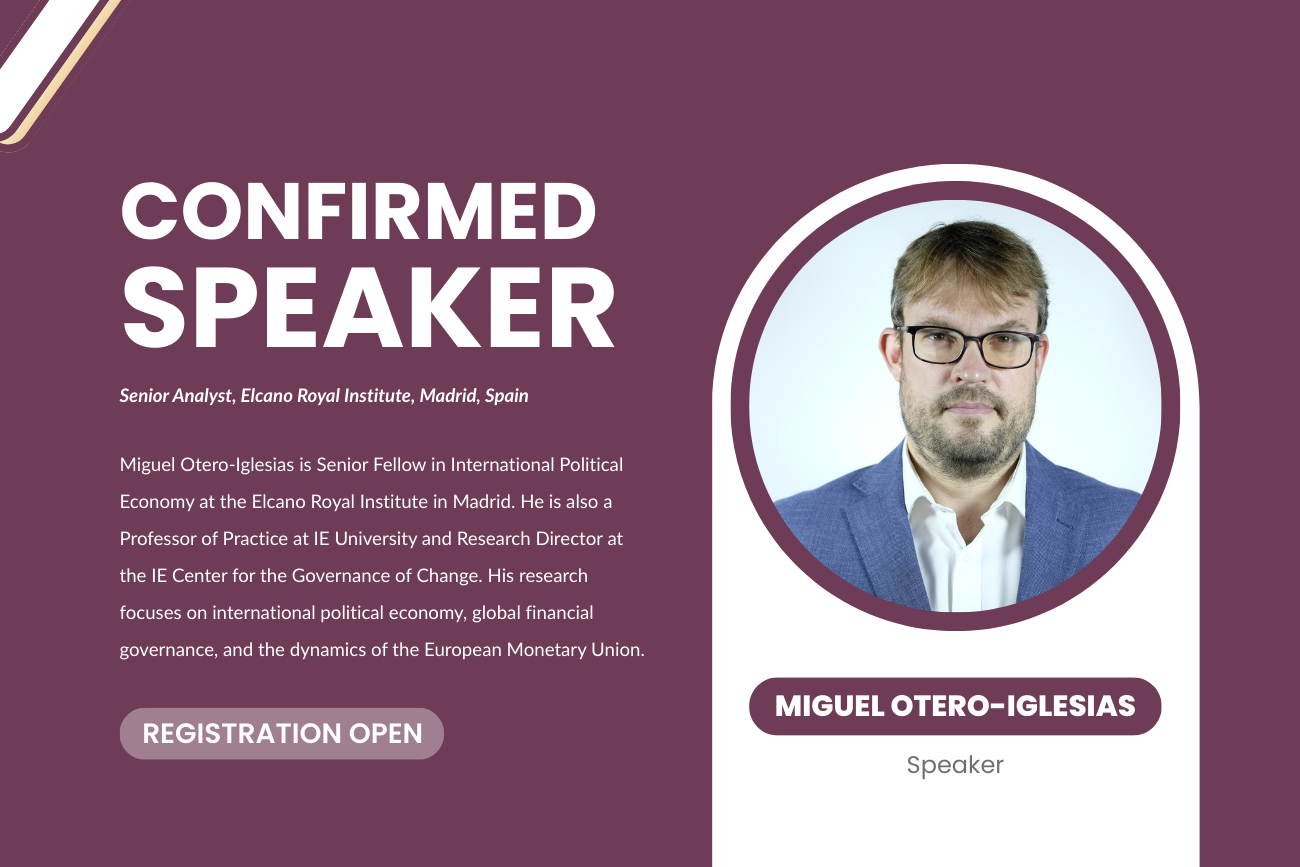 CONFIRMED SPEAKER

Senior Analyst, Elcano Royal Institute, Madrid, Spain

Miguel Otero-Iglesias is Senior Fellow in International Political Economy at the Elcano Royal Institute in Madrid. He is also a Professor of Practice at IE University and Research Director at the IE Center for the Governance of Change. His research focuses on international political economy, global financial governance, and the dynamics of the European Monetary Union.

REGISTRATION OPEN

MIGUEL OTERO-IGLESIAS

Speaker